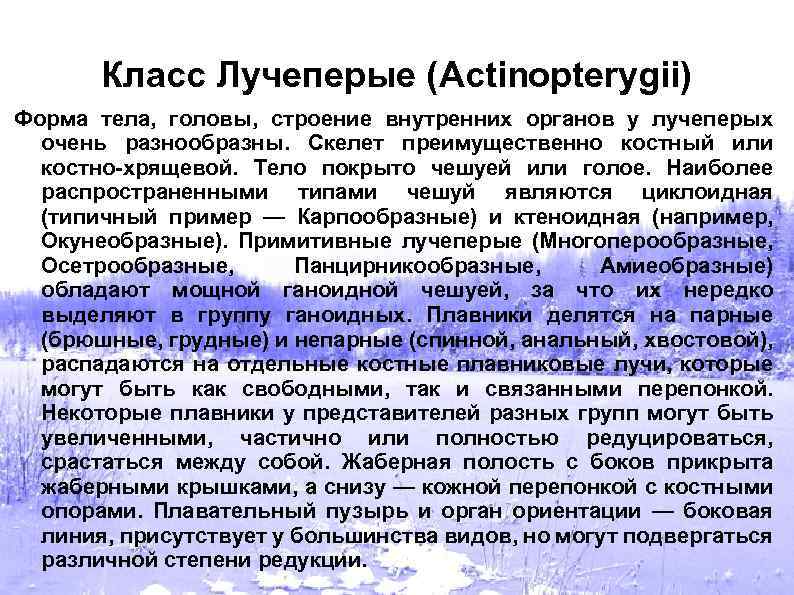 Класс Лучеперые (Actinopterygii)

Форма тела, головы, строение внутренних органов у лучеперых очень разнообразны. Скелет преимущественно костный или костно-хрящевой. Тело покрыто чешуей или голое. Наиболее распространенными типами чешуй являются циклоидная (типичный пример — Карпообразные) и ктеноидная (например, Окунеобразные). Примитивные лучеперые (Многоперообразные, Осетрообразные, Панцирникообразные, Амиеобразные) обладают мощной ганоидной чешуей, за что их нередко выделяют в группу ганоидных. Плавники делятся на парные (брюшные, грудные) и непарные (спинной, анальный, хвостовой), распадаются на отдельные костные плавниковые лучи, которые могут быть как свободными, так и связанными перепонкой. Некоторые плавники у представителей разных групп могут быть увеличенными, частично или полностью редуцироваться, срастаться между собой. Жаберная полость с боков прикрыта жаберными крышками, а снизу — кожной перепонкой с костными опорами. Плавательный пузырь и орган ориентации — боковая линия, присутствует у большинства видов, но могут подвергаться различной степени редукции.